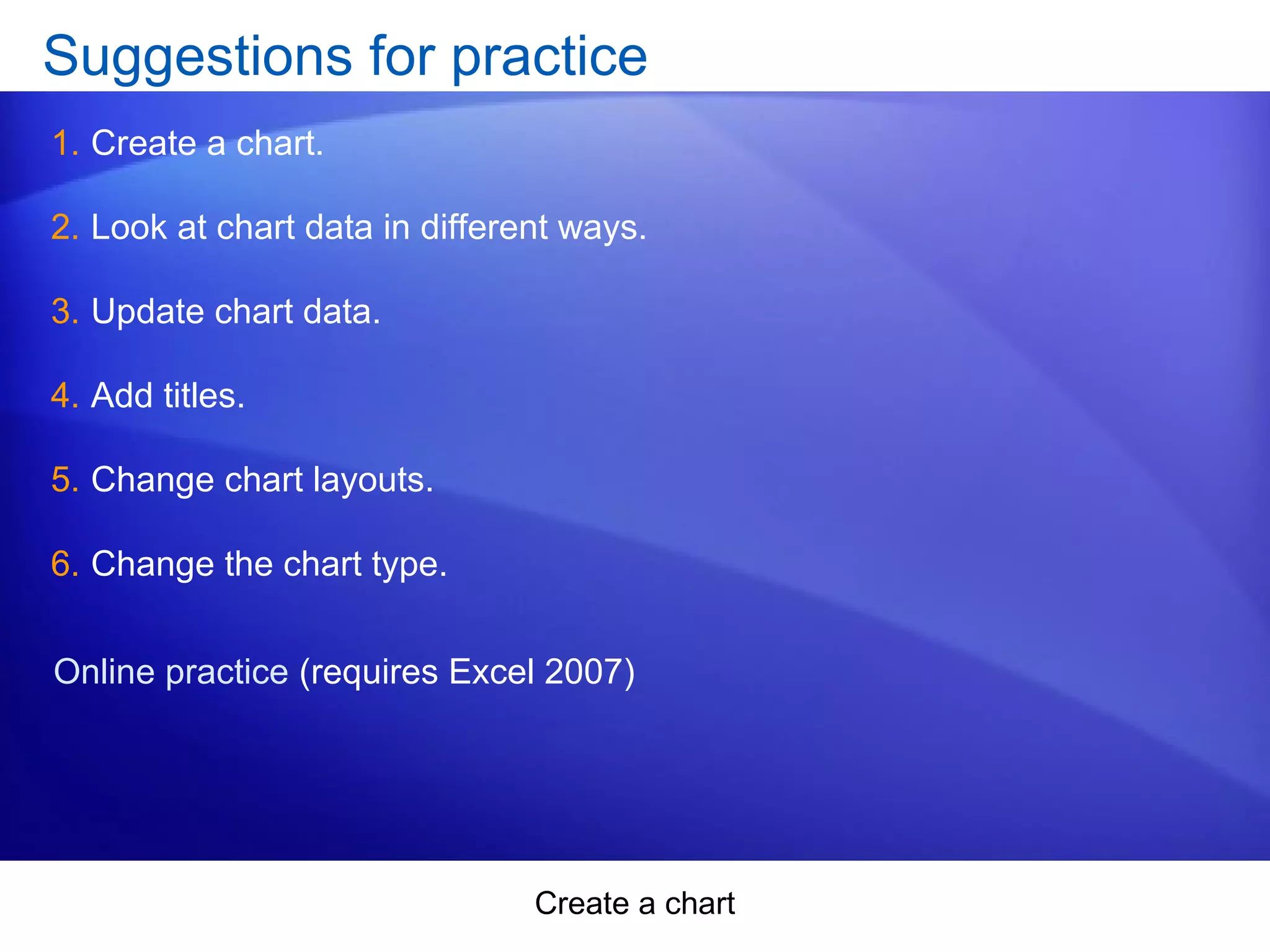 Suggestions for practice

1. Create a chart.

2. Look at chart data in different ways.

3. Update chart data.

4. Add titles.

5. Change chart layouts.

6. Change the chart type.

Online practice (requires Excel 2007)

Create a chart